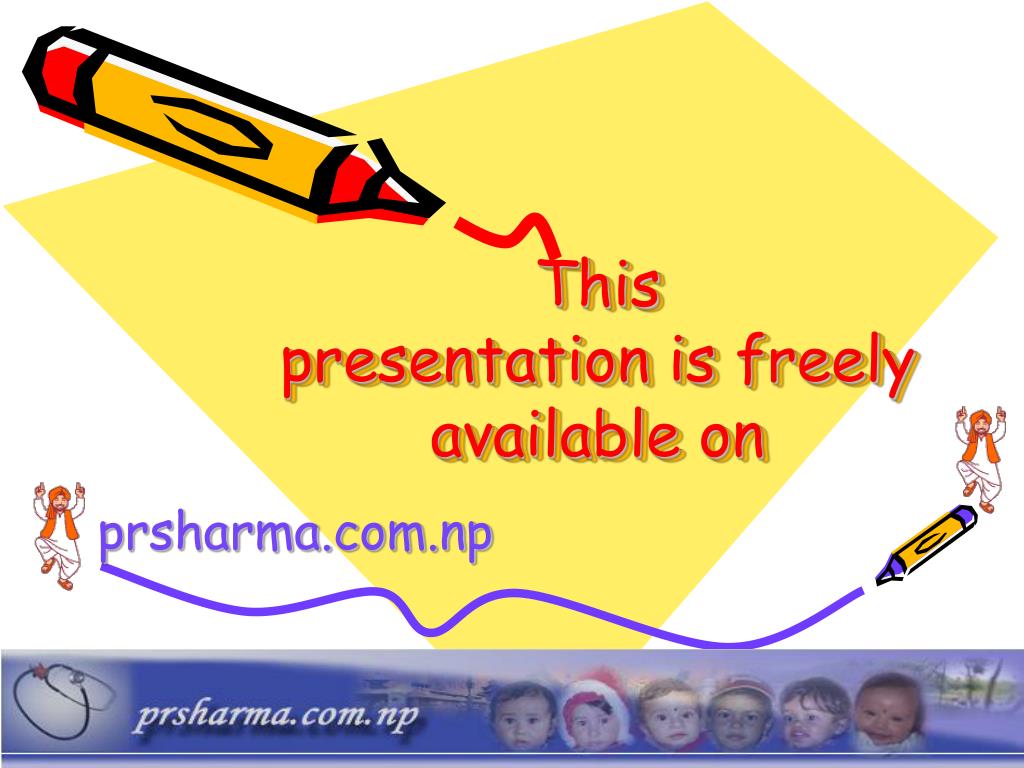 This presentation is freely available on

prsharma.com.np

prsharma.com.np